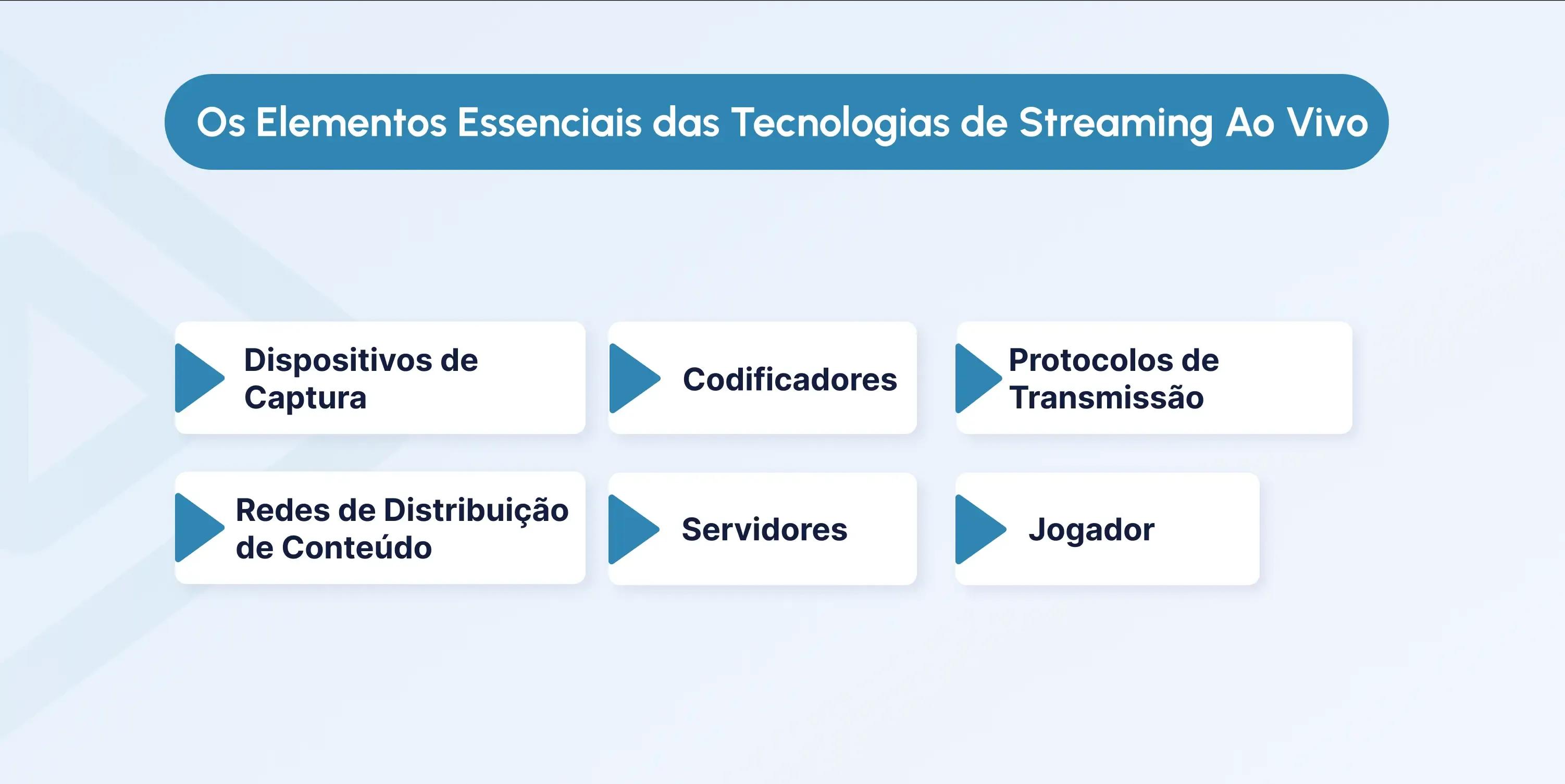 Os Elementos Essenciais das Tecnologias de Streaming Ao Vivo

Dispositivos de Captura

Codificadores

Protocolos de Transmissão

Redes de Distribuição de Conteúdo

Servidores

Jogador